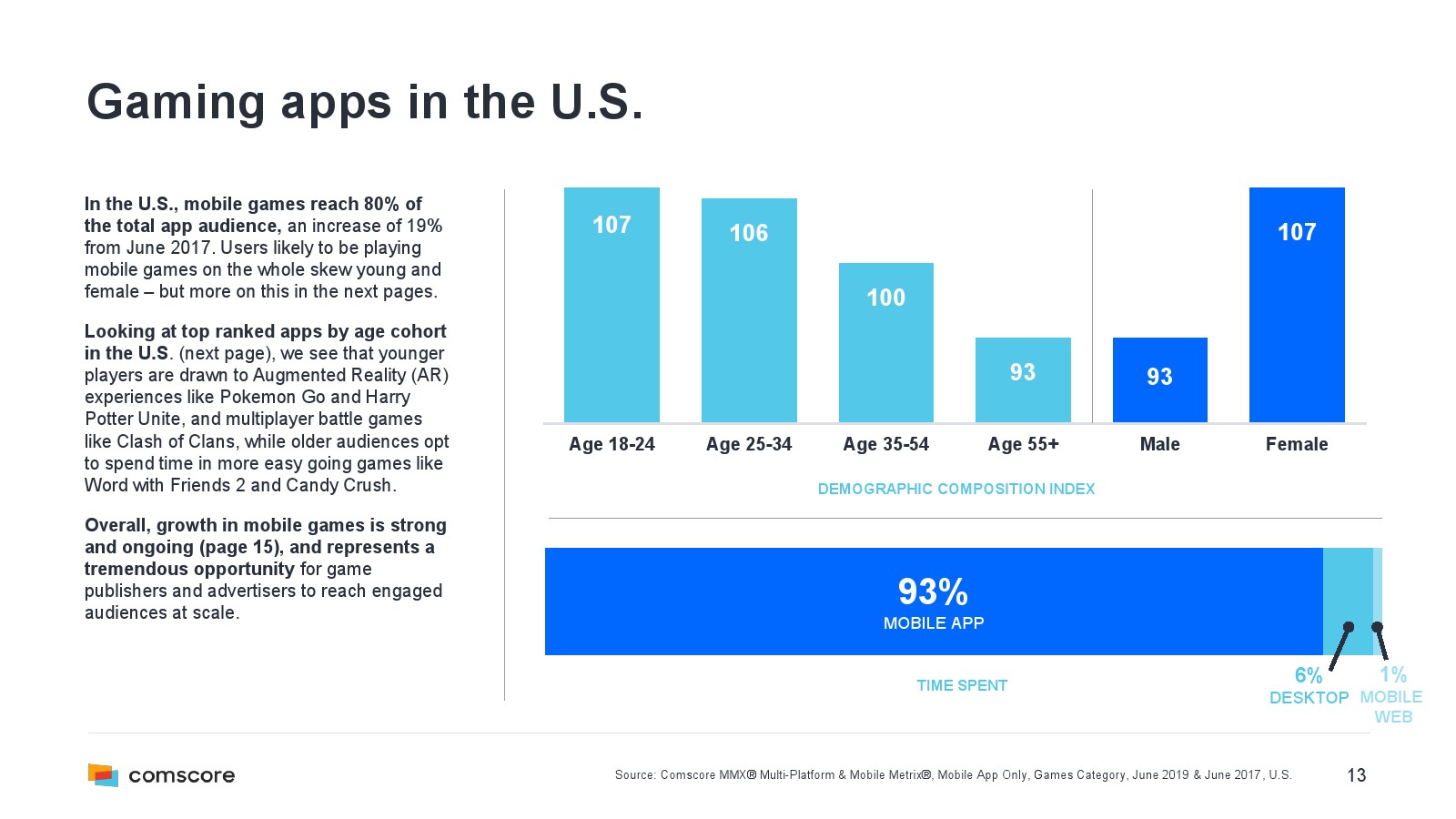 Gaming apps in the U.S.

In the U.S., mobile games reach 80% of the total app audience, an increase of 19% from June 2017. Users likely to be playing mobile games on the whole skew young and female – but more on this in the next pages.

Looking at top ranked apps by age cohort in the U.S. (next page), we see that younger players are drawn to Augmented Reality (AR) experiences like Pokemon Go and Harry Potter Unite, and multiplayer battle games like Clash of Clans, while older audiences opt to spend time in more easy going games like Word with Friends 2 and Candy Crush.

Overall, growth in mobile games is strong and ongoing (page 15), and represents a tremendous opportunity for game publishers and advertisers to reach engaged audiences at scale.

107
106
100
93
93
107

Age 18-24
Age 25-34
Age 35-54
Age 55+
Male
Female

DEMOGRAPHIC COMPOSITION INDEX

93%
MOBILE APP

6%
DESKTOP

1%
MOBILE WEB

TIME SPENT

comscore

Source: Comscore MMX® Multi-Platform & Mobile Metrix®, Mobile App Only, Games Category, June 2019 & June 2017, U.S.

13